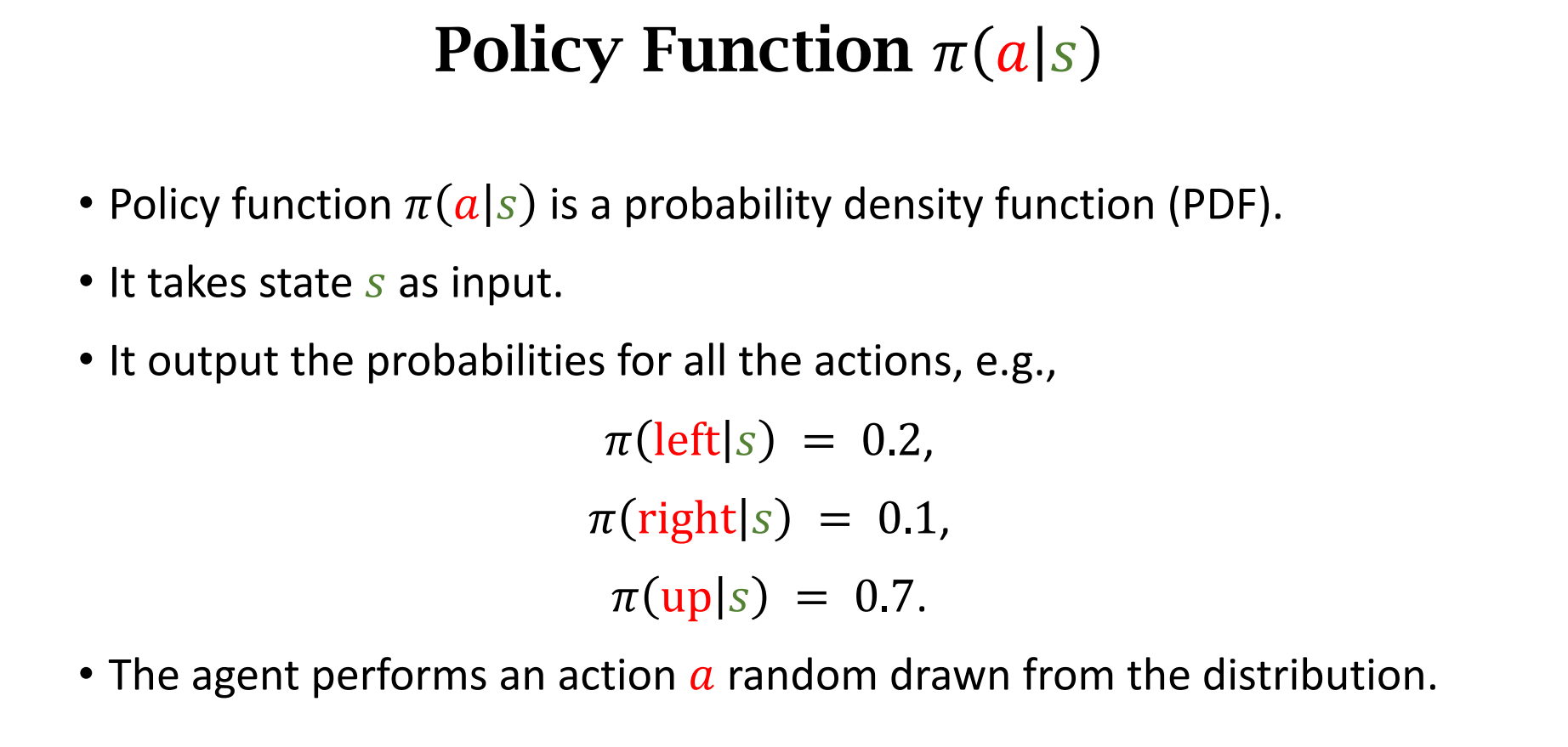 Policy Function $\pi(a|s)$

• Policy function $\pi(a|s)$ is a probability density function (PDF).

• It takes state $s$ as input.

• It output the probabilities for all the actions, e.g.,

$\pi(\text{left}|s) = 0.2,$

$\pi(\text{right}|s) = 0.1,$

$\pi(\text{up}|s) = 0.7.$

• The agent performs an action $a$ random drawn from the distribution.